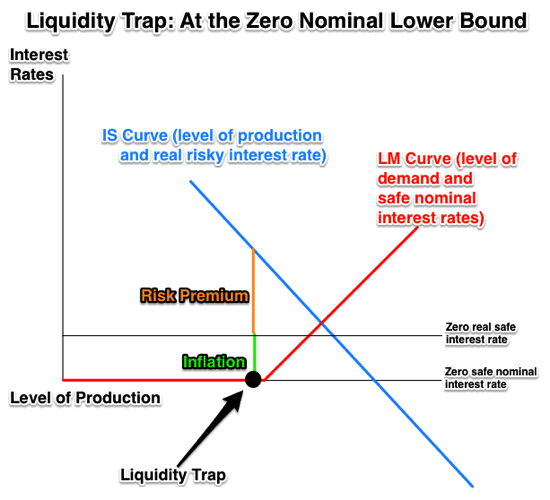 Liquidity Trap: At the Zero Nominal Lower Bound

Interest Rates

IS Curve (level of production and real risky interest rate)

LM Curve (level of demand and safe nominal interest rates)

Risk Premium

Zero real safe interest rate

Inflation

Zero safe nominal interest rate

Level of Production

Liquidity Trap